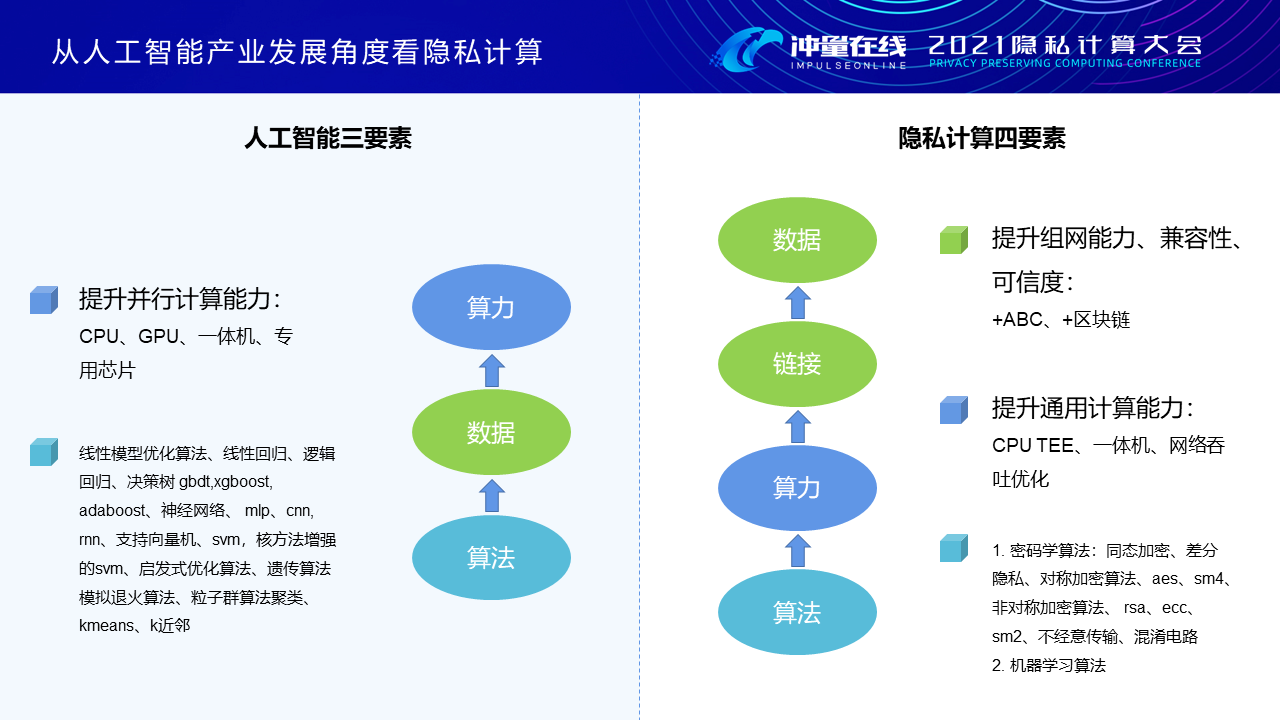 从人工智能产业发展角度看隐私计算

冲量在线
IMPULSEONLINE
2021隐私计算大会
PRIVACY PRESERVING COMPUTING CONFERENCE

人工智能三要素

提升并行计算能力：
CPU、GPU、一体机、专用芯片

线性模型优化算法、线性回归、逻辑回归、决策树 gbdt,xgboost, adaboost、神经网络、 mlp、cnn, rnn、支持向量机、svm，核方法增强的svm、启发式优化算法、遗传算法模拟退火算法、粒子群算法聚类、kmeans、k近邻

算力
数据
算法

隐私计算四要素

数据
链接
算力
算法

提升组网能力、兼容性、可信度：
+ABC、+区块链

提升通用计算能力：
CPU TEE、一体机、网络吞吐优化

1. 密码学算法：同态加密、差分隐私、对称加密算法、aes、sm4、非对称加密算法、 rsa、ecc、sm2、不经意传输、混淆电路
2. 机器学习算法